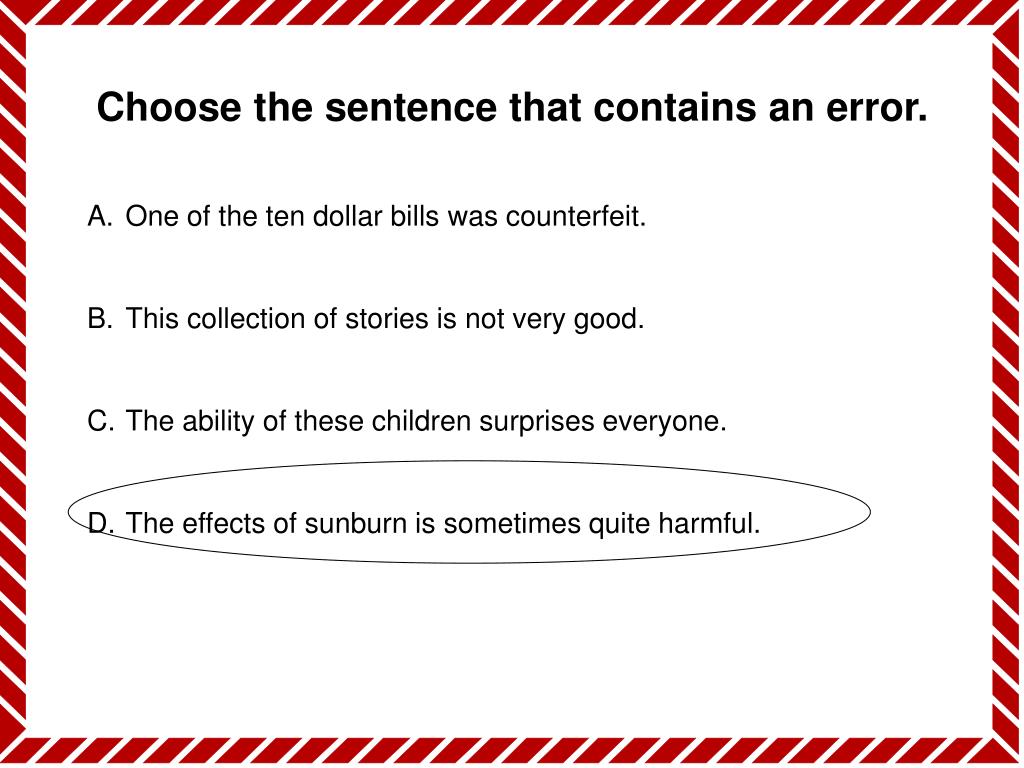 Choose the sentence that contains an error.

A. One of the ten dollar bills was counterfeit.

B. This collection of stories is not very good.

C. The ability of these children surprises everyone.

D. The effects of sunburn is sometimes quite harmful.